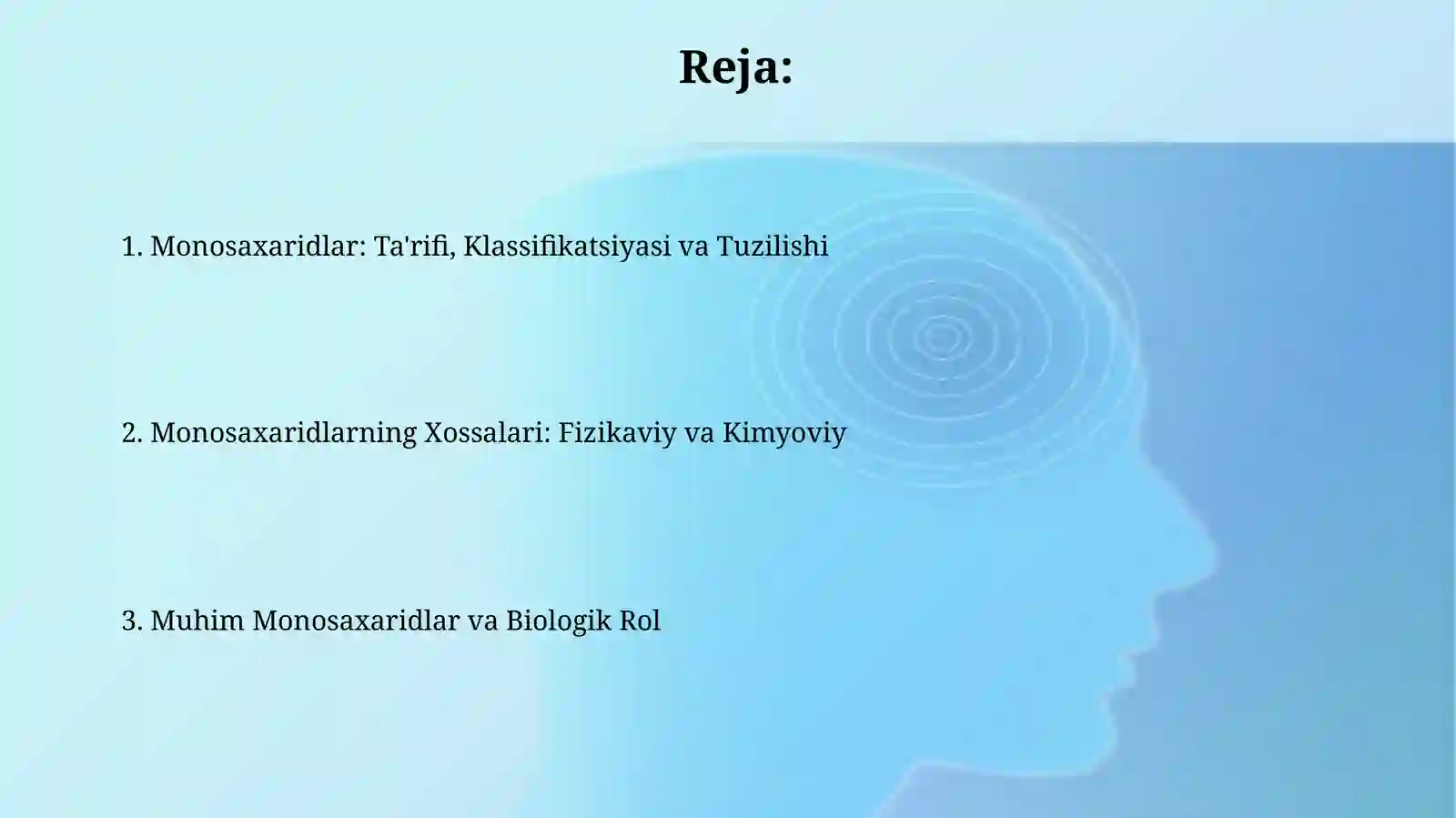 Reja:

1. Monosaxaridlar: Ta'rifi, Klassifikatsiyasi va Tuzilishi

2. Monosaxaridlarning Xossalari: Fizikaviy va Kimyoviy

3. Muhim Monosaxaridlar va Biologik Rol